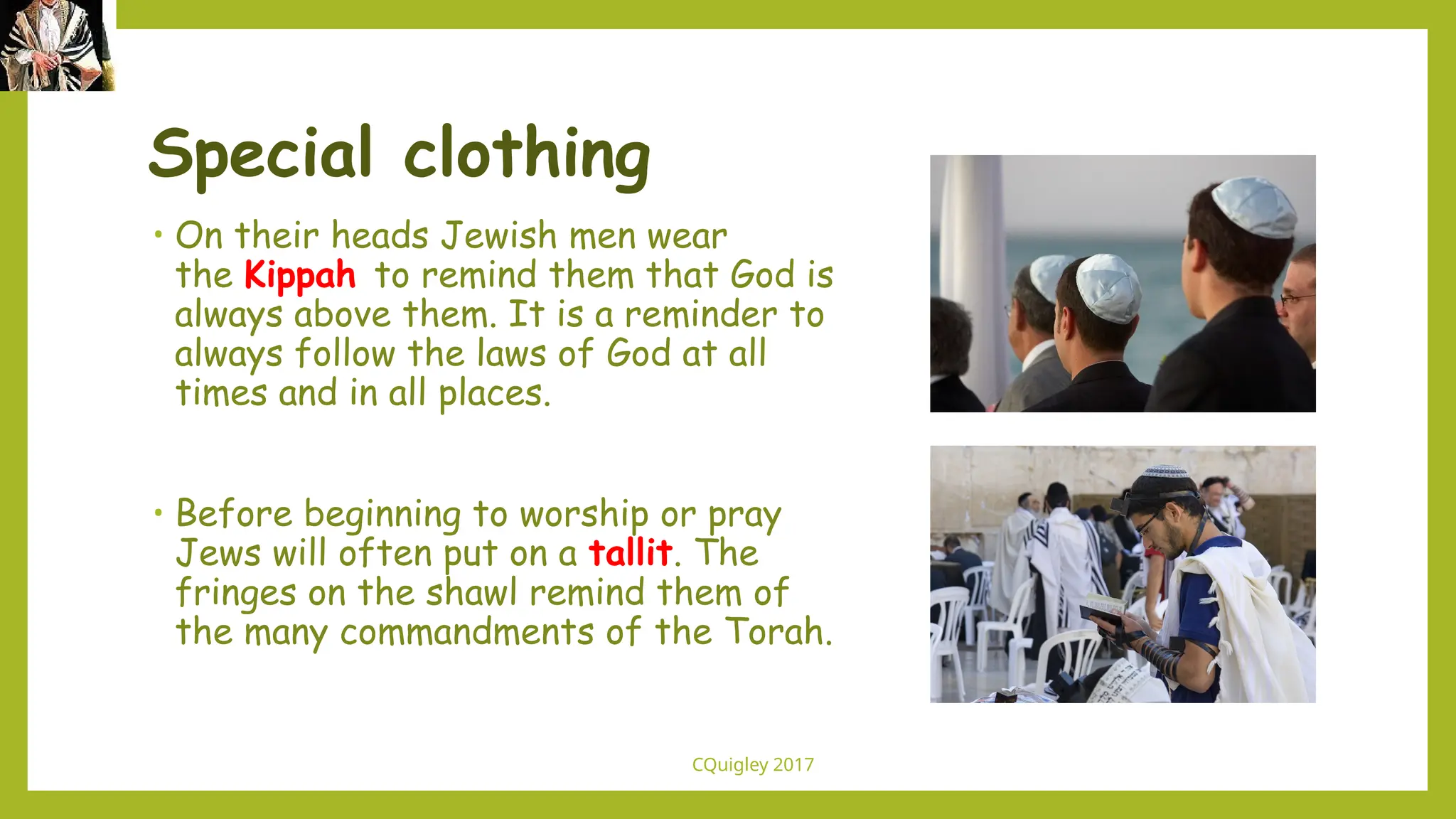 Special clothing

• On their heads Jewish men wear the Kippah to remind them that God is always above them. It is a reminder to always follow the laws of God at all times and in all places.

• Before beginning to worship or pray Jews will often put on a tallit. The fringes on the shawl remind them of the many commandments of the Torah.

CQuigley 2017